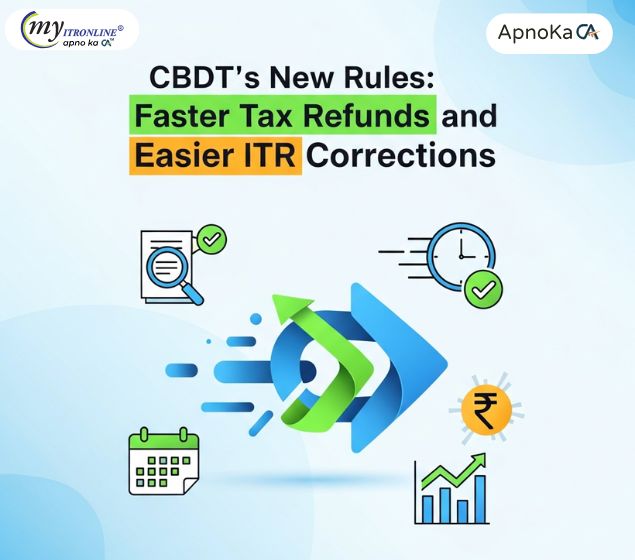 my ITRONLINE®
apno ka CA

ApnoKa CA

CBDT's New Rules: Faster Tax Refunds and Easier ITR Corrections

₹